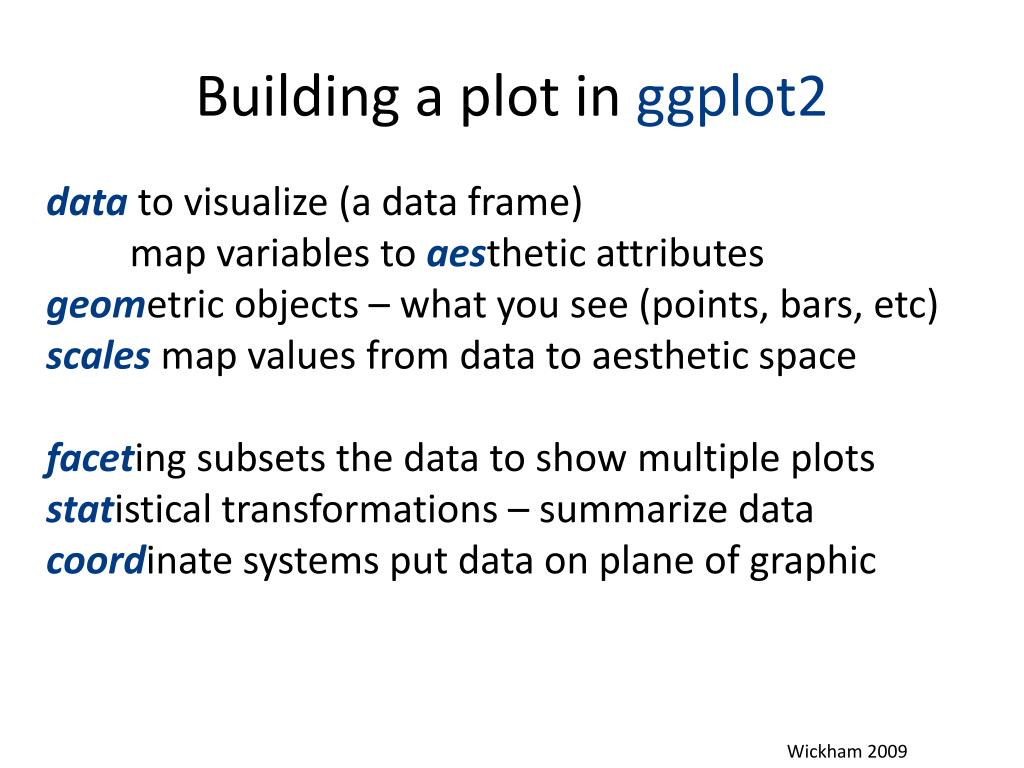 Building a plot in ggplot2

data to visualize (a data frame)
map variables to aesthetic attributes
geometric objects – what you see (points, bars, etc)
scales map values from data to aesthetic space

faceting subsets the data to show multiple plots
statistical transformations – summarize data
coordinate systems put data on plane of graphic

Wickham 2009